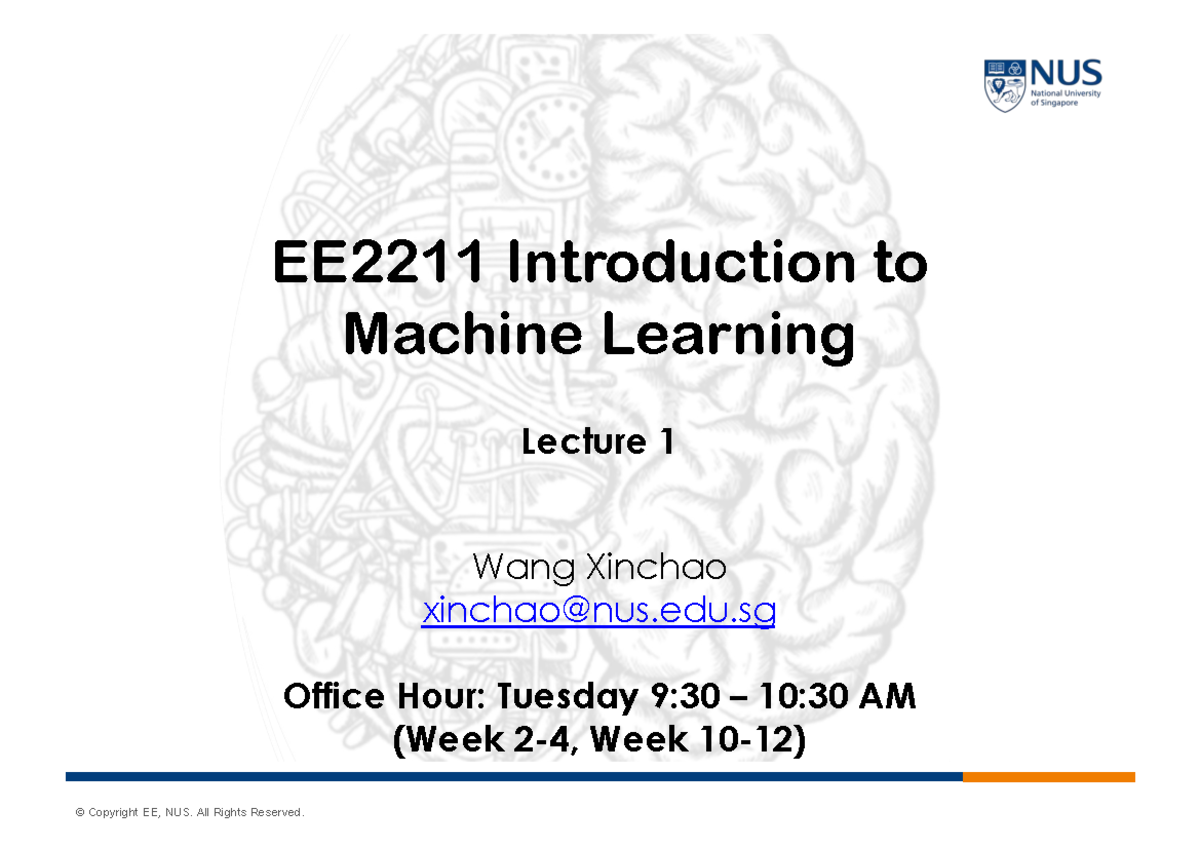 NUS
National University of Singapore

EE2211 Introduction to Machine Learning

Lecture 1

Wang Xinchao
xinchao@nus.edu.sg

Office Hour: Tuesday 9:30 – 10:30 AM
(Week 2-4, Week 10-12)

© Copyright EE, NUS. All Rights Reserved.